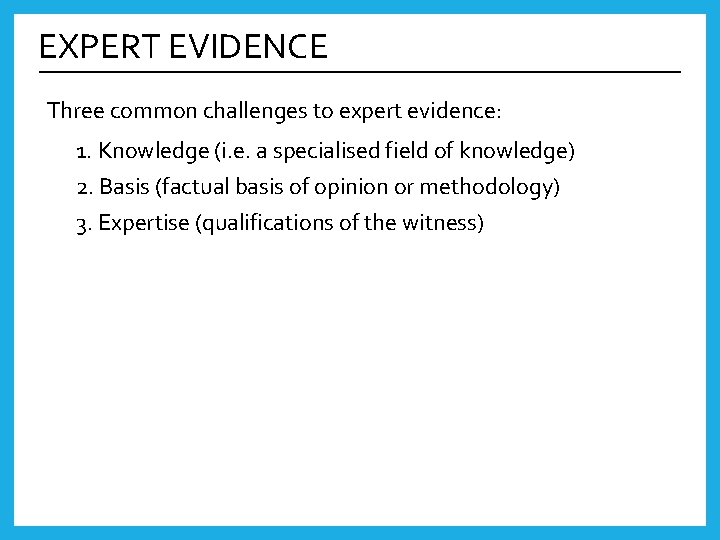 EXPERT EVIDENCE

Three common challenges to expert evidence:

1. Knowledge (i.e. a specialised field of knowledge)

2. Basis (factual basis of opinion or methodology)

3. Expertise (qualifications of the witness)